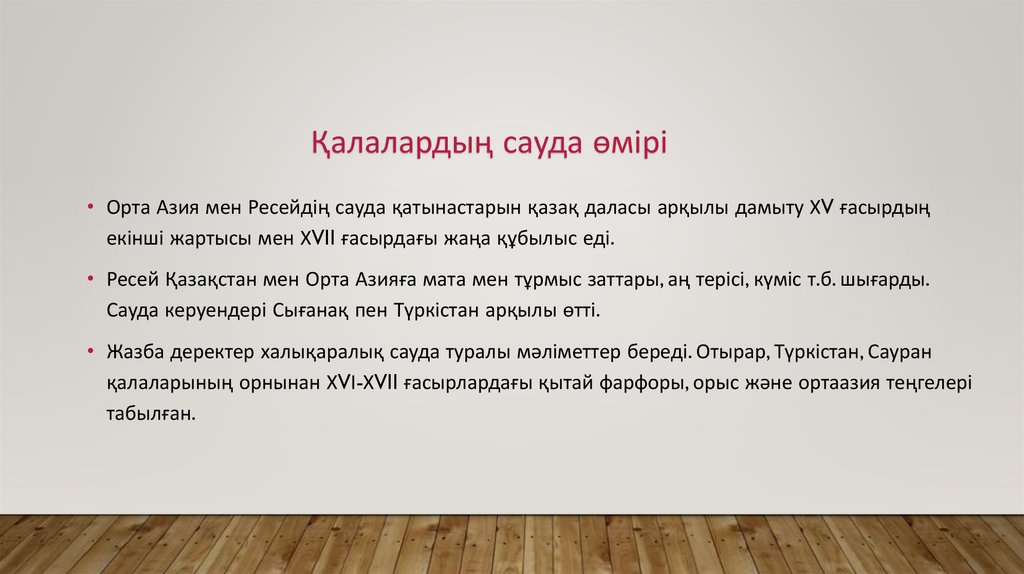 Қалалардың сауда өмірі

• Орта Азия мен Ресейдің сауда қатынастарын қазақ даласы арқылы дамыту XV ғасырдың екінші жартысы мен XVII ғасырдағы жаңа құбылыс еді.

• Ресей Қазақстан мен Орта Азияға мата мен тұрмыс заттары, аң терісі, күміс т.б. шығарды. Сауда керуендері Сығанақ пен Түркістан арқылы өтті.

• Жазба деректер халықаралық сауда туралы мәліметтер береді. Отырар, Түркістан, Сауран қалаларының орнынан XVI-XVII ғасырлардағы қытай фарфоры, орыс және ортаазия теңгелері табылған.